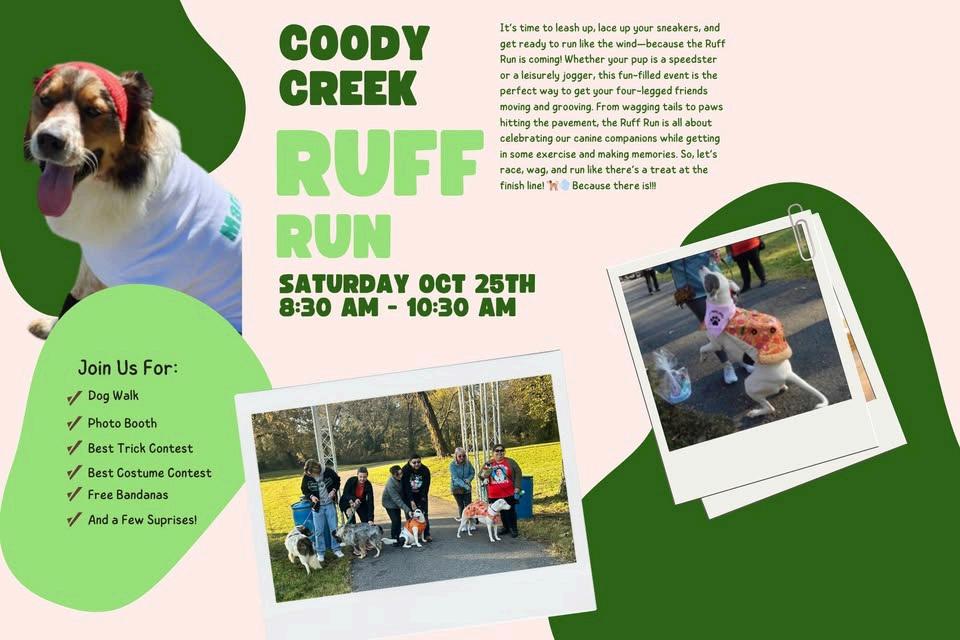 COODY CREEK

RUFF RUN

SATURDAY OCT 25TH
8:30 AM - 10:30 AM

It's time to leash up, lace up your sneakers, and get ready to run like the wind—because the Ruff Run is coming! Whether your pup is a speedster or a leisurely jogger, this fun-filled event is the perfect way to get your four-legged friends moving and grooving. From wagging tails to paws hitting the pavement, the Ruff Run is all about celebrating our canine companions while getting in some exercise and making memories. So, let's race, wag, and run like there's a treat at the finish line! 🐕💨 Because there is!!!

Join Us For:
✓ Dog Walk
✓ Photo Booth
✓ Best Trick Contest
✓ Best Costume Contest
✓ Free Bandanas
✓ And a Few Suprises!